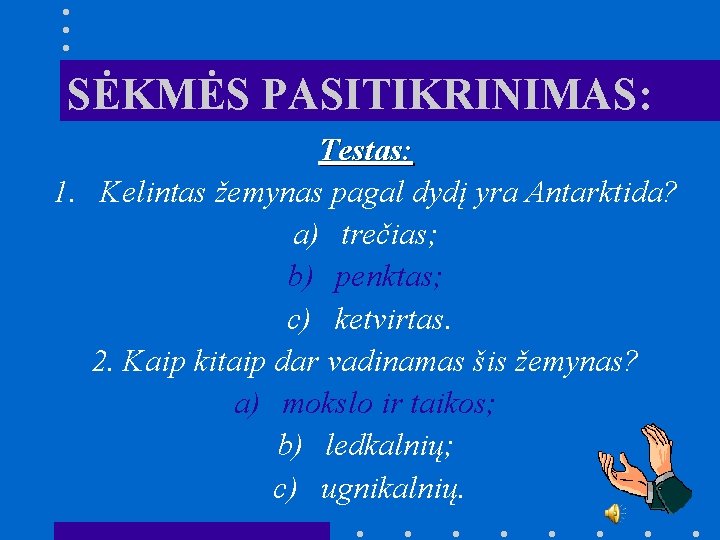 SĖKMĖS PASITIKRINIMAS:

Testas:

1. Kelintas žemynas pagal dydį yra Antarktida?

a) trečias;

b) penktas;

c) ketvirtas.

2. Kaip kitaip dar vadinamas šis žemynas?

a) mokslo ir taikos;

b) ledkalnių;

c) ugnikalnių.